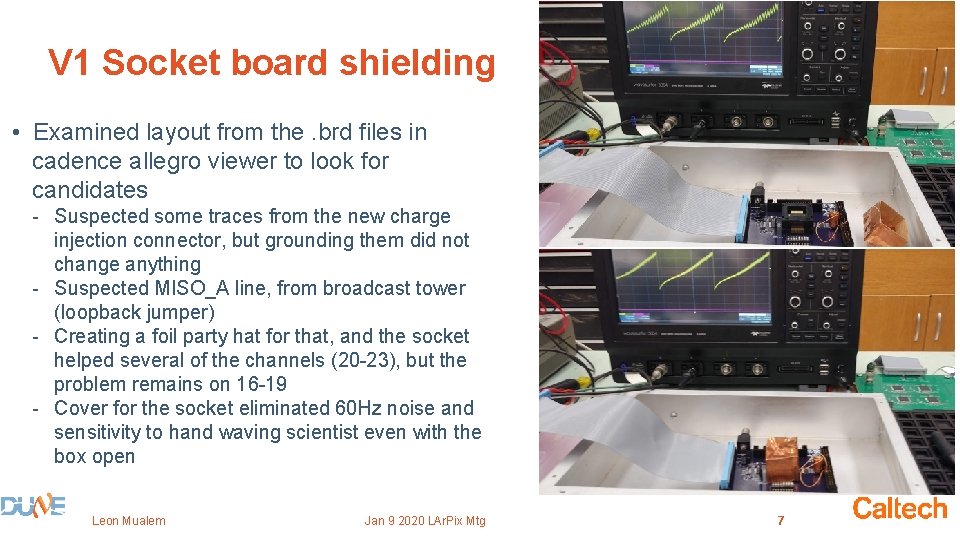 V1 Socket board shielding

• Examined layout from the .brd files in cadence allegro viewer to look for candidates

- Suspected some traces from the new charge injection connector, but grounding them did not change anything
- Suspected MISO_A line, from broadcast tower (loopback jumper)
- Creating a foil party hat for that, and the socket helped several of the channels (20-23), but the problem remains on 16-19
- Cover for the socket eliminated 60Hz noise and sensitivity to hand waving scientist even with the box open

DUNE

Leon Mualem

Jan 9 2020 LArPix Mtg

7

Caltech